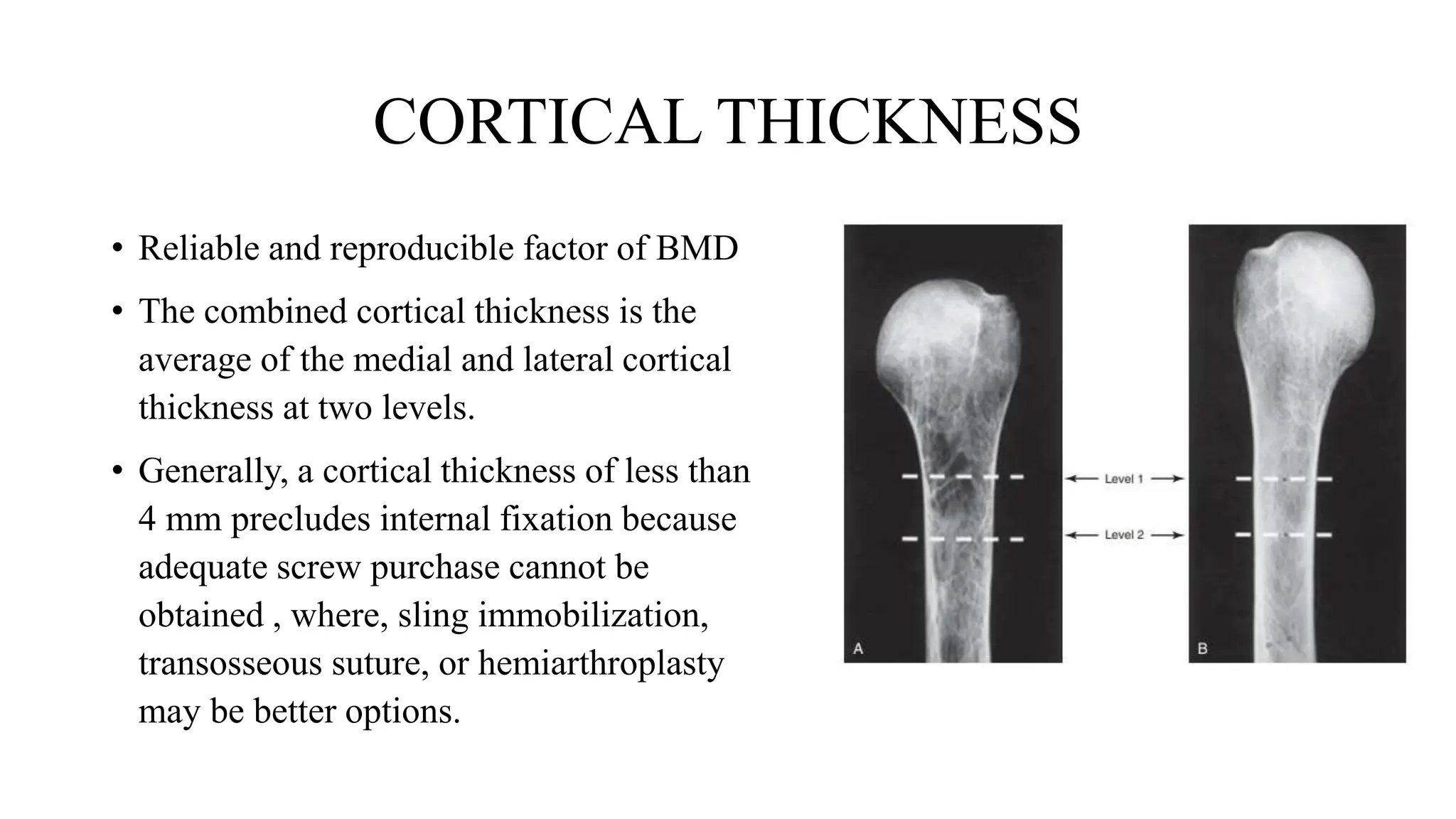 CORTICAL THICKNESS

• Reliable and reproducible factor of BMD

• The combined cortical thickness is the average of the medial and lateral cortical thickness at two levels.

• Generally, a cortical thickness of less than 4 mm precludes internal fixation because adequate screw purchase cannot be obtained , where, sling immobilization, transosseous suture, or hemiarthroplasty may be better options.

Level 1

Level 2

A

B